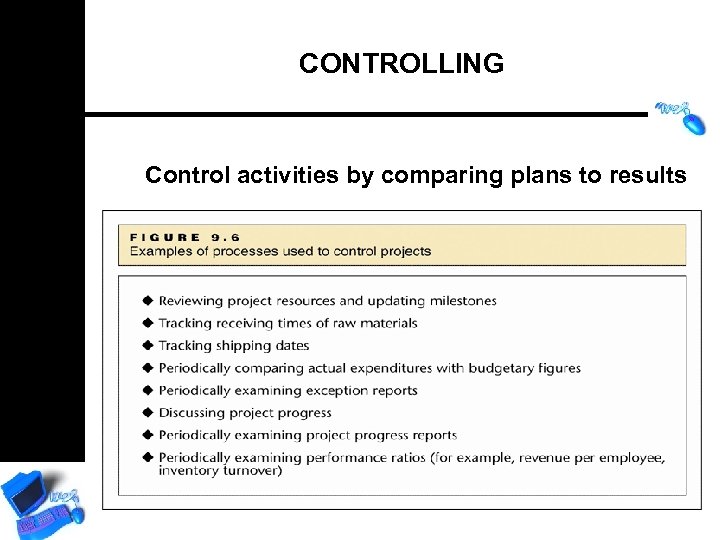 CONTROLLING

Control activities by comparing plans to results

FIGURE 9.6
Examples of processes used to control projects

◆ Reviewing project resources and updating milestones
◆ Tracking receiving times of raw materials
◆ Tracking shipping dates
◆ Periodically comparing actual expenditures with budgetary figures
◆ Periodically examining exception reports
◆ Discussing project progress
◆ Periodically examining project progress reports
◆ Periodically examining performance ratios (for example, revenue per employee, inventory turnover)